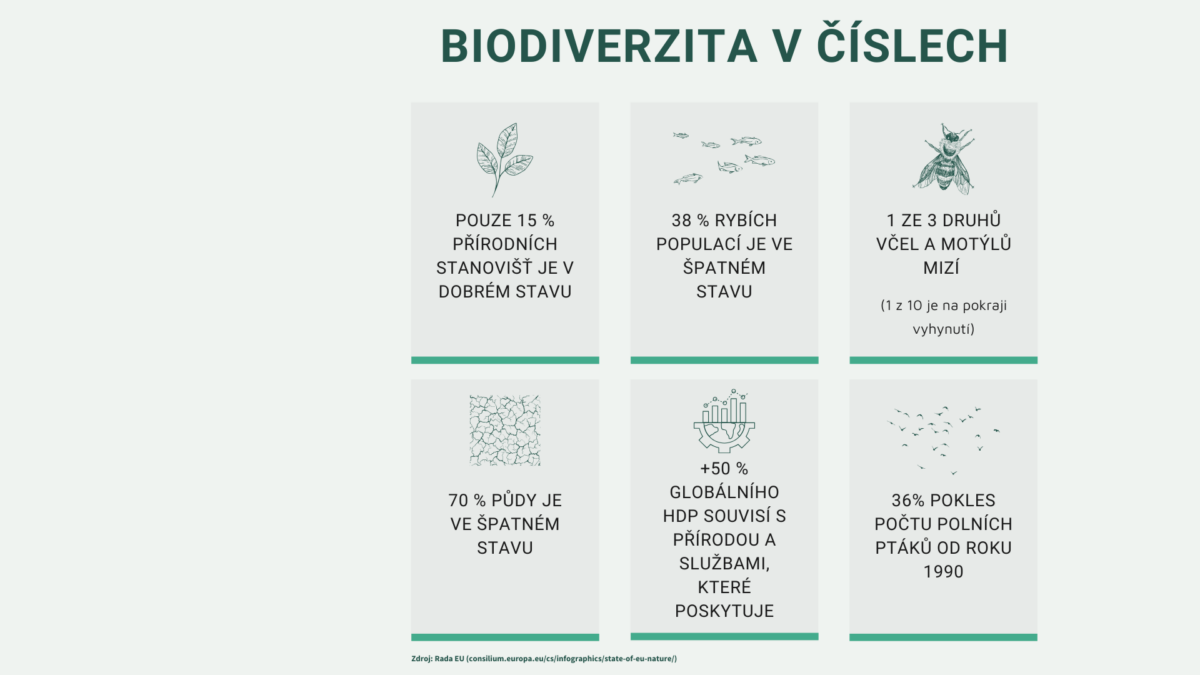 BIODIVERZITA V ČÍSLECH

POUZE 15 % PŘÍRODNÍCH STANOVIŠŤ JE V DOBRÉM STAVU

38 % RYBÍCH POPULACÍ JE VE ŠPATNÉM STAVU

1 ZE 3 DRUHŮ VČEL A MOTÝLŮ MIZÍ

(1 z 10 je na pokraji vyhynutí)

70 % PŮDY JE VE ŠPATNÉM STAVU

+50 % GLOBÁLNÍHO HDP SOUVISÍ S PŘÍRODOU A SLUŽBAMI, KTERÉ POSKYTUJE

36% POKLES POČTU POLNÍCH PTÁKŮ OD ROKU 1990

Zdroj: Rada EU (consilium.europa.eu/cs/infographics/state-of-eu-nature/)